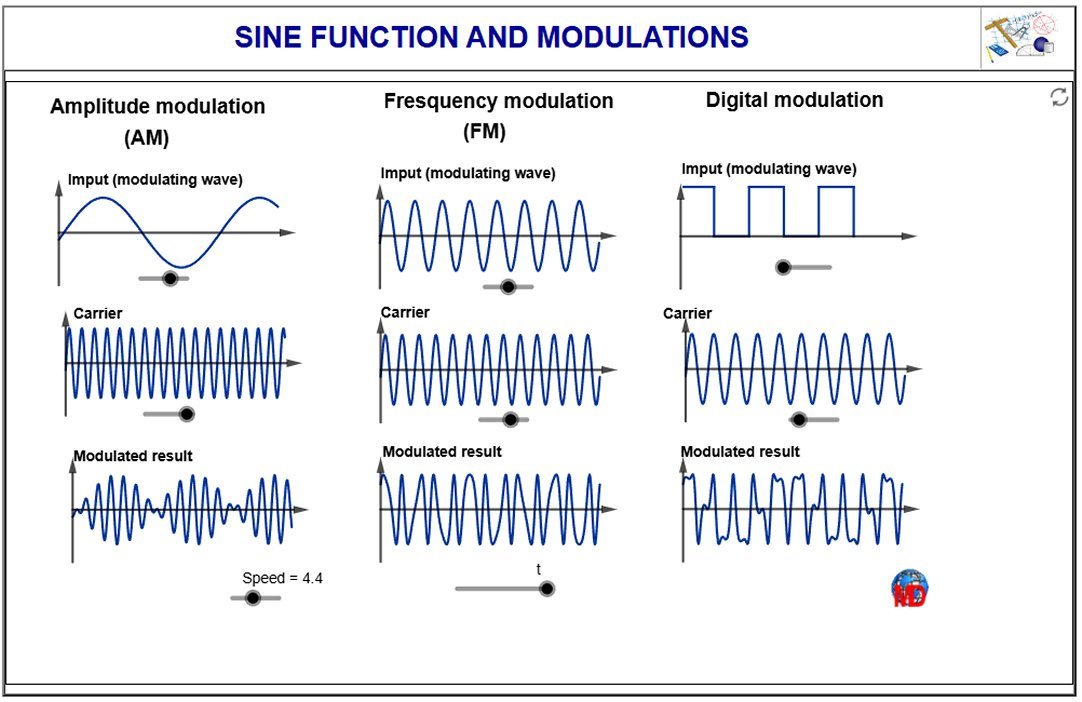 SINE FUNCTION AND MODULATIONS

Amplitude modulation (AM)

Imput (modulating wave)

Carrier

Modulated result

Speed = 4.4

Fresquency modulation (FM)

Imput (modulating wave)

Carrier

Modulated result

t

Digital modulation

Imput (modulating wave)

Carrier

Modulated result

MD